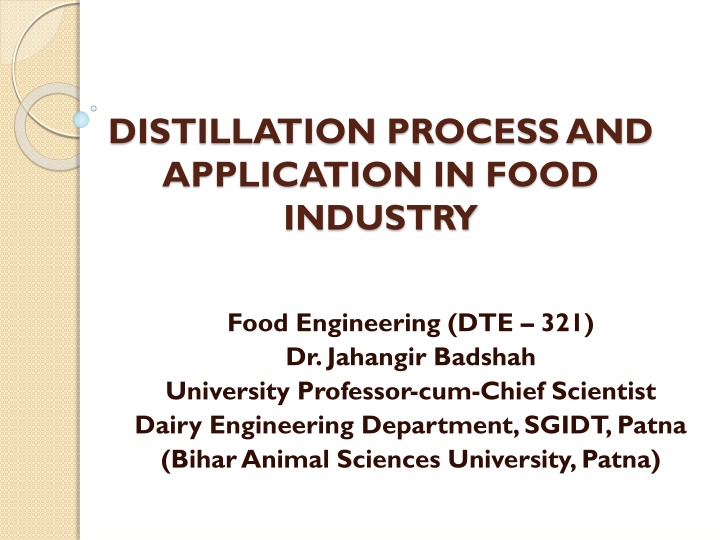 DISTILLATION PROCESS AND APPLICATION IN FOOD INDUSTRY

Food Engineering (DTE – 321)
Dr. Jahangir Badshah
University Professor-cum-Chief Scientist
Dairy Engineering Department, SGIDT, Patna
(Bihar Animal Sciences University, Patna)